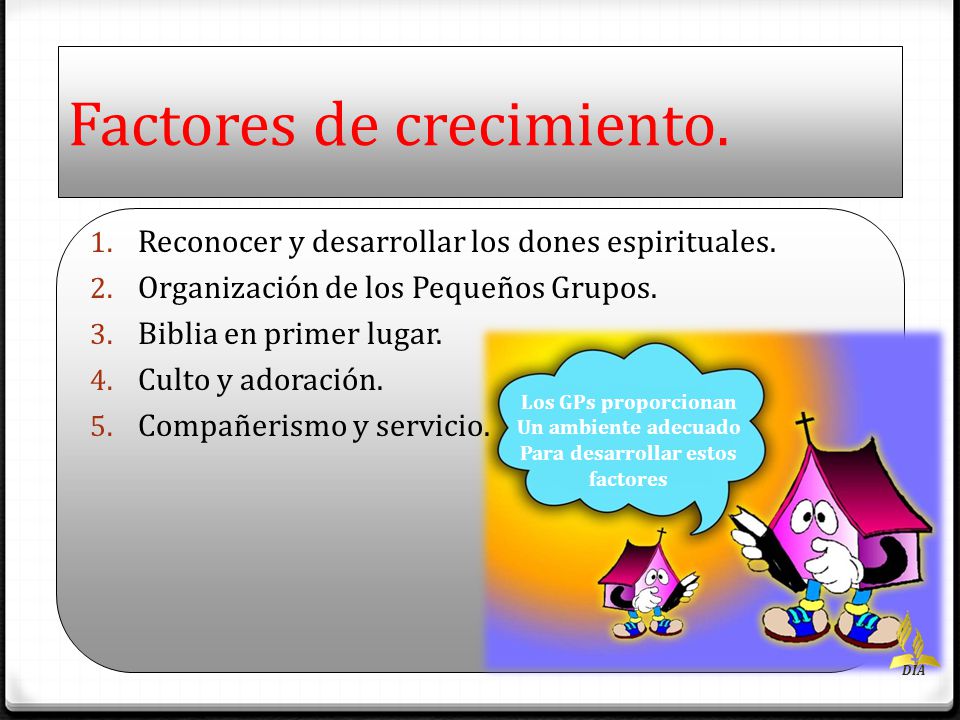 Factores de crecimiento.

1. Reconocer y desarrollar los dones espirituales.
2. Organización de los Pequeños Grupos.
3. Biblia en primer lugar.
4. Culto y adoración.
5. Compañerismo y servicio.

Los GPs proporcionan Un ambiente adecuado Para desarrollar estos factores

DIA